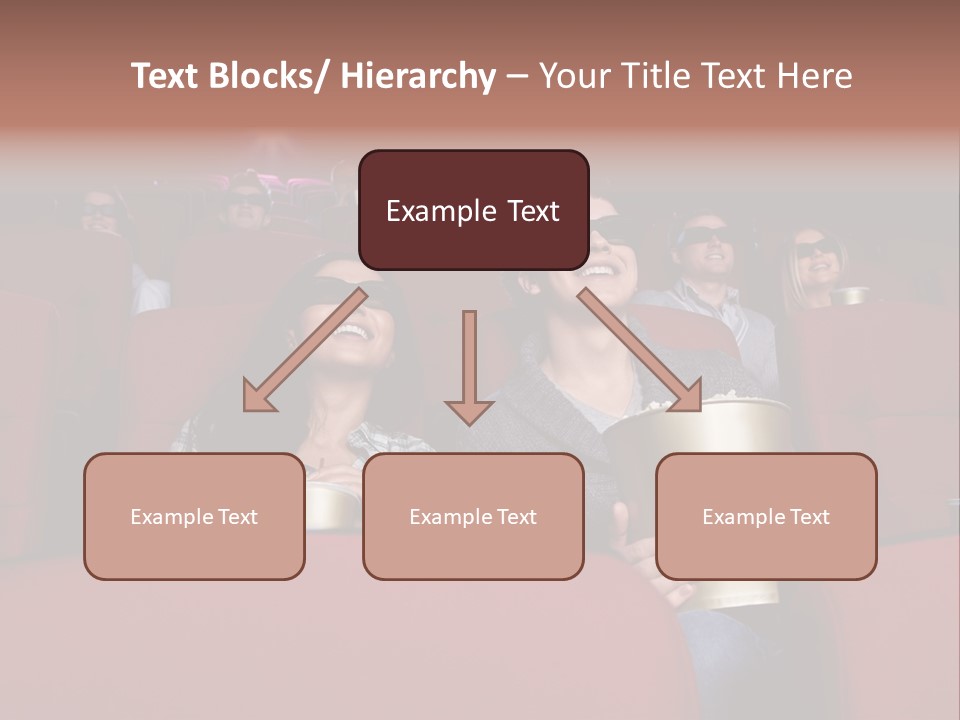 Text Blocks/ Hierarchy – Your Title Text Here

Example Text

Example Text

Example Text

Example Text